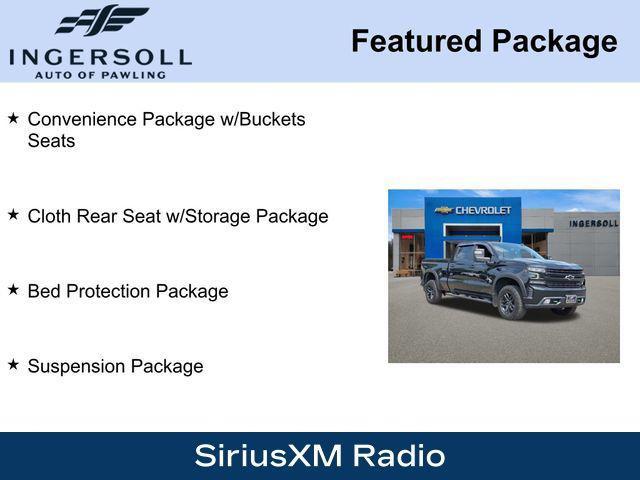 INGERSOLL
AUTO OF PAWLING

Featured Package

★ Convenience Package w/Buckets Seats

★ Cloth Rear Seat w/Storage Package

★ Bed Protection Package

★ Suspension Package

CHEVROLET

INGERSOLL

SiriusXM Radio